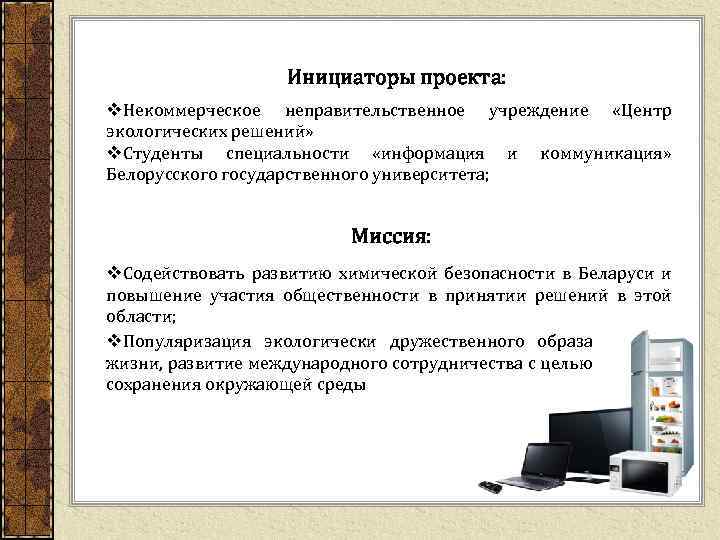 Инициаторы проекта:

❖Некоммерческое неправительственное учреждение «Центр экологических решений»

❖Студенты специальности «информация и коммуникация» Белорусского государственного университета;

Миссия:

❖Содействовать развитию химической безопасности в Беларуси и повышение участия общественности в принятии решений в этой области;

❖Популяризация экологически дружественного образа жизни, развитие международного сотрудничества с целью сохранения окружающей среды